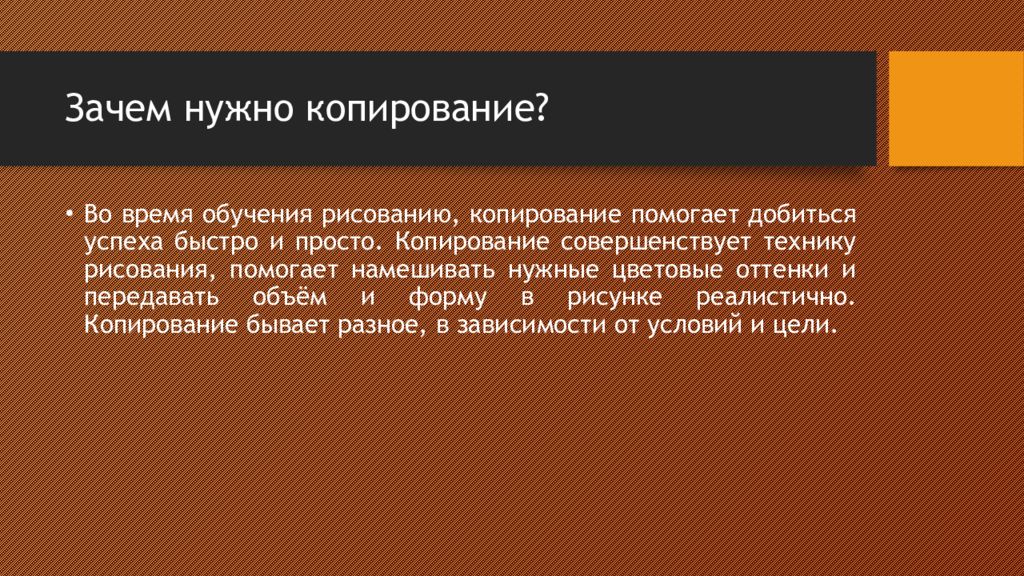 Зачем нужно копирование?

• Во время обучения рисованию, копирование помогает добиться успеха быстро и просто. Копирование совершенствует технику рисования, помогает намешивать нужные цветовые оттенки и передавать объём и форму в рисунке реалистично. Копирование бывает разное, в зависимости от условий и цели.